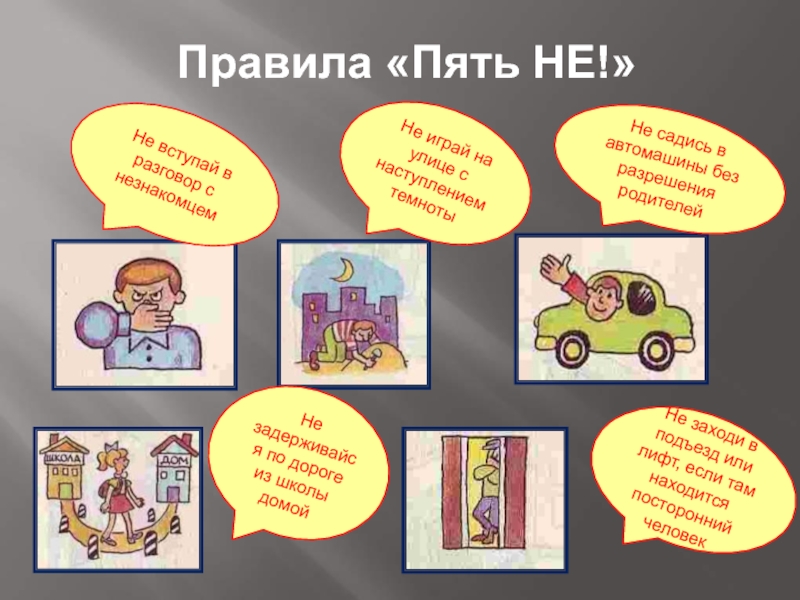 Правила «Пять НЕ!»

Не вступай в разговор с незнакомцем

Не играй на улице с наступлением темноты

Не садись в автомашины без разрешения родителей

ШКОЛА

ДОМ

Не задерживайся по дороге из школы домой

Не заходи в подъезд или лифт, если там находится посторонний человек